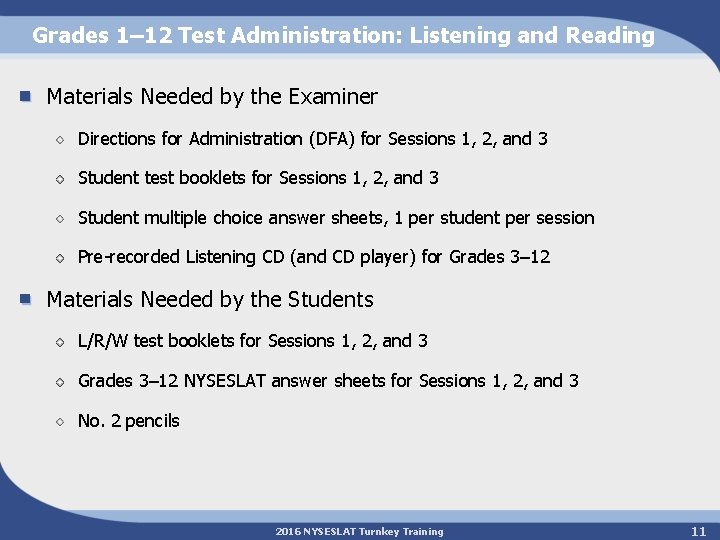 Grades 1–12 Test Administration: Listening and Reading

Materials Needed by the Examiner

Directions for Administration (DFA) for Sessions 1, 2, and 3

Student test booklets for Sessions 1, 2, and 3

Student multiple choice answer sheets, 1 per student per session

Pre-recorded Listening CD (and CD player) for Grades 3–12

Materials Needed by the Students

L/R/W test booklets for Sessions 1, 2, and 3

Grades 3–12 NYSESLAT answer sheets for Sessions 1, 2, and 3

No. 2 pencils

2016 NYSESLAT Turnkey Training

11